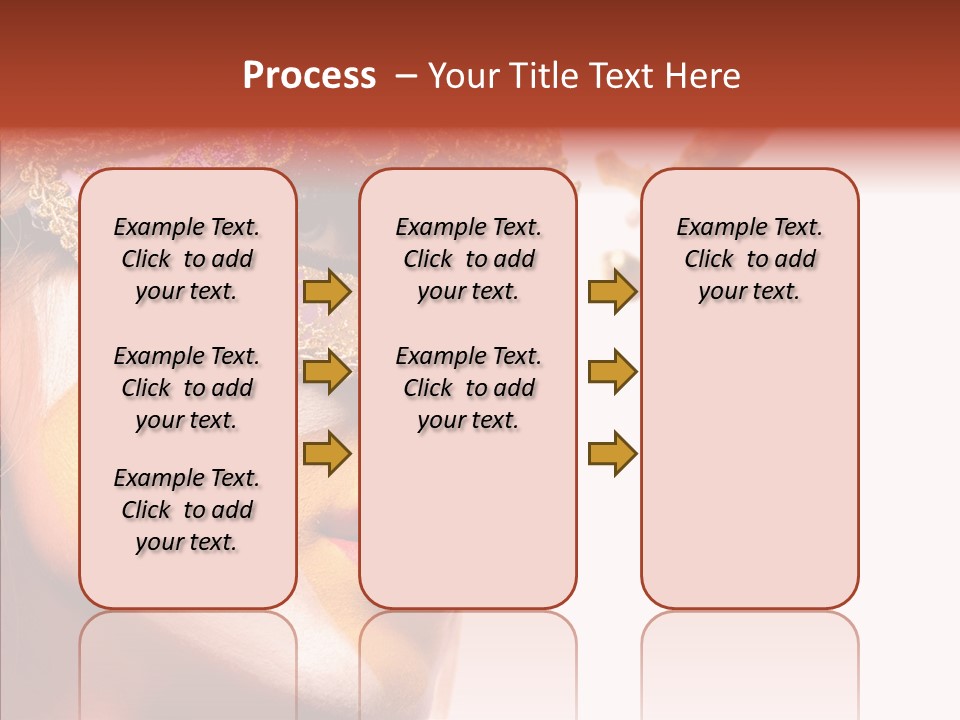 Process – Your Title Text Here

Example Text. Click to add your text.

Example Text. Click to add your text.

Example Text. Click to add your text.

Example Text. Click to add your text.

Example Text. Click to add your text.

Example Text. Click to add your text.